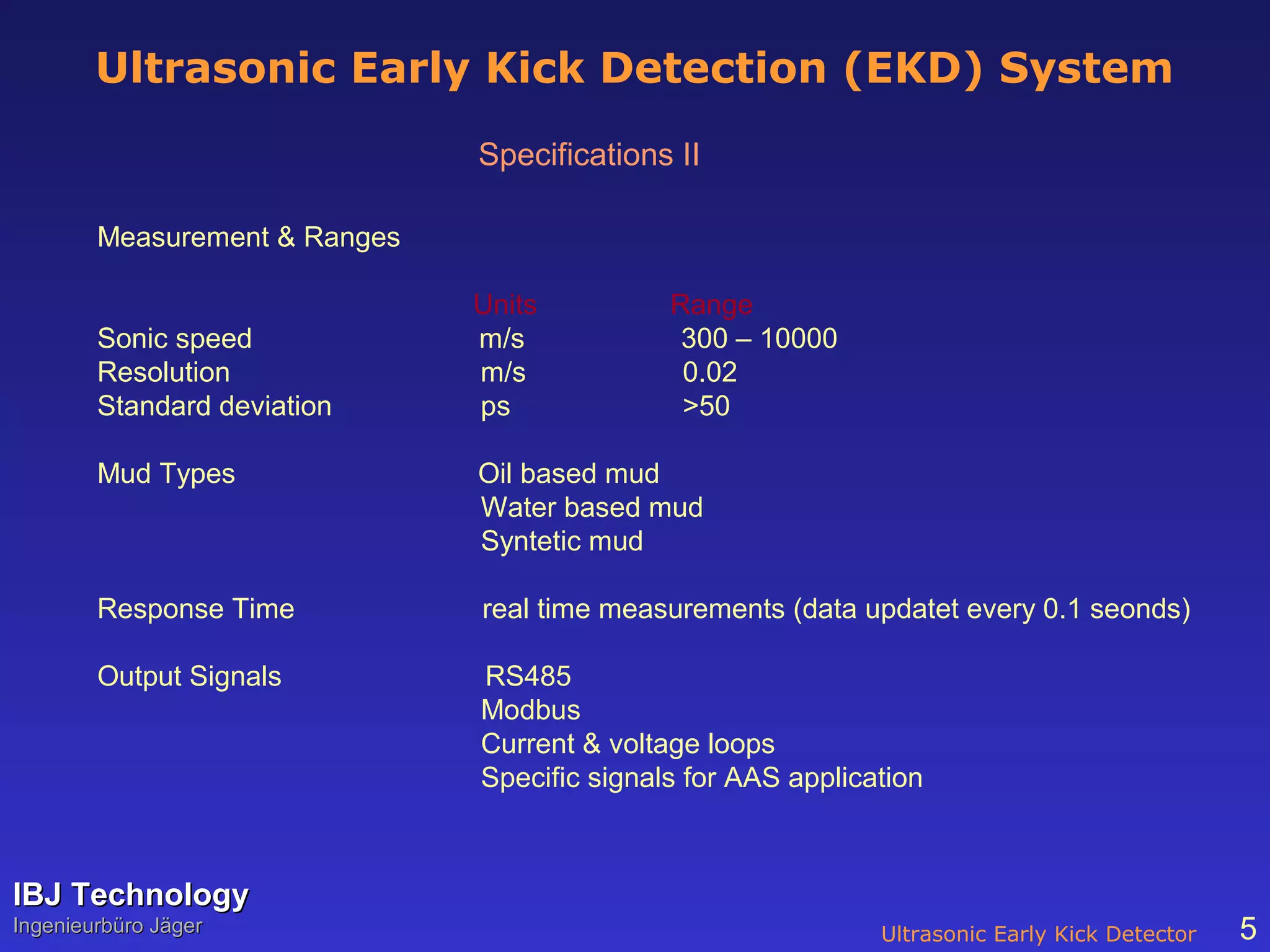 Ultrasonic Early Kick Detection (EKD) System

Specifications II

Measurement & Ranges

| | Units | Range |
|---|---|---|
| Sonic speed | m/s | 300 – 10000 |
| Resolution | m/s | 0.02 |
| Standard deviation | ps | >50 |

Mud Types Oil based mud
Water based mud
Syntetic mud

Response Time real time measurements (data updatet every 0.1 seonds)

Output Signals RS485
Modbus
Current & voltage loops
Specific signals for AAS application

IBJ Technology
Ingenieurbüro Jäger

Ultrasonic Early Kick Detector 5